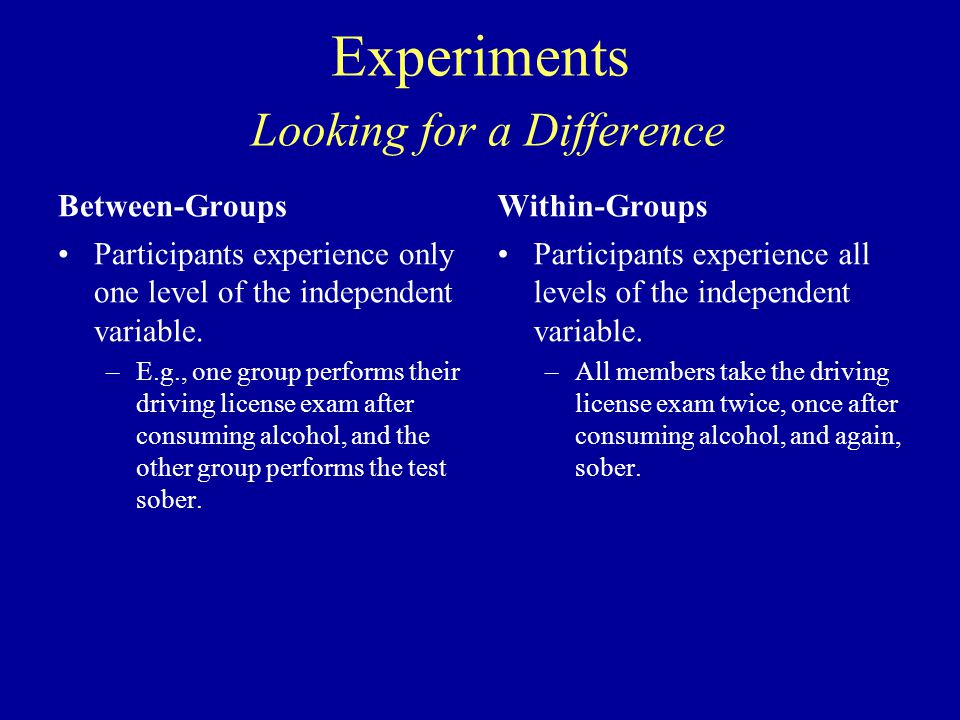 Experiments
Looking for a Difference

Between-Groups

• Participants experience only one level of the independent variable.
– E.g., one group performs their driving license exam after consuming alcohol, and the other group performs the test sober.

Within-Groups

• Participants experience all levels of the independent variable.
– All members take the driving license exam twice, once after consuming alcohol, and again, sober.